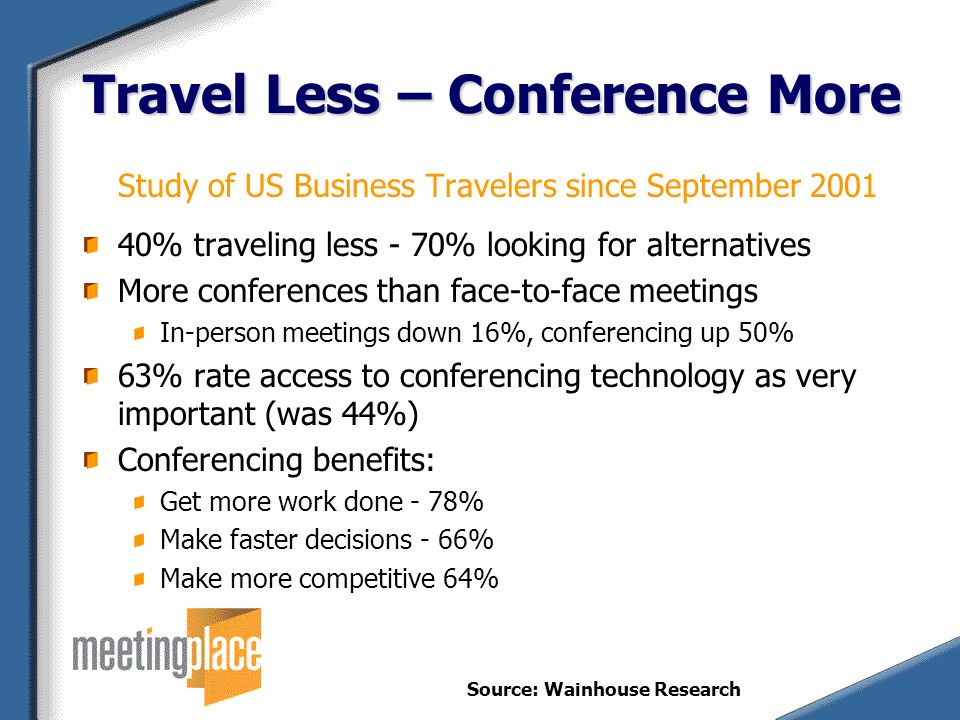 Travel Less – Conference More

Study of US Business Travelers since September 2001

40% traveling less - 70% looking for alternatives

More conferences than face-to-face meetings

In-person meetings down 16%, conferencing up 50%

63% rate access to conferencing technology as very important (was 44%)

Conferencing benefits:

Get more work done - 78%

Make faster decisions - 66%

Make more competitive 64%

meetingplace

Source: Wainhouse Research